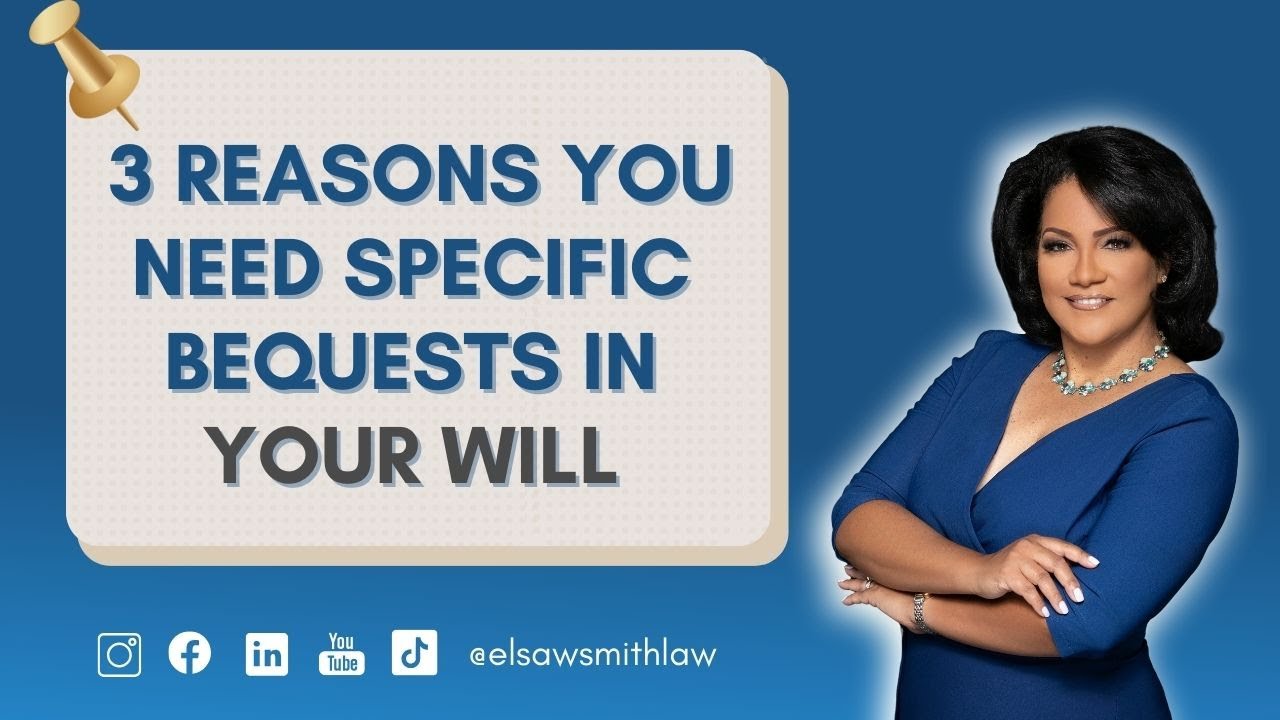 3 REASONS YOU NEED SPECIFIC BEQUESTS IN YOUR WILL

in You Tube @elsawsmithlaw